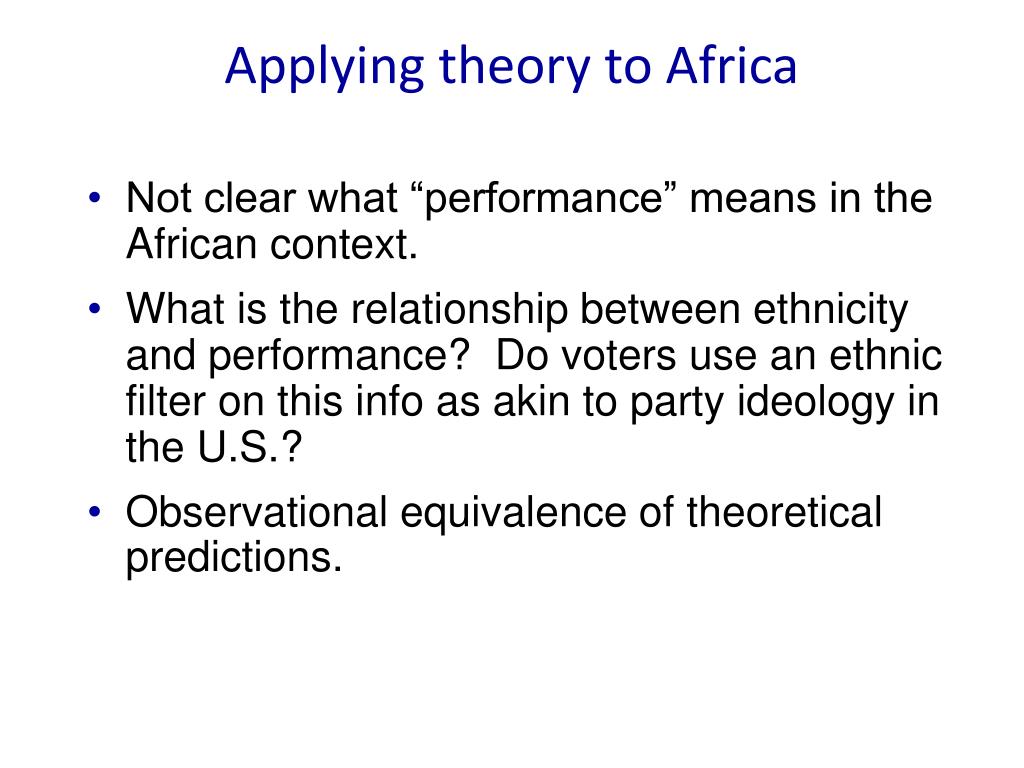 Applying theory to Africa

• Not clear what “performance” means in the African context.

• What is the relationship between ethnicity and performance? Do voters use an ethnic filter on this info as akin to party ideology in the U.S.?

• Observational equivalence of theoretical predictions.